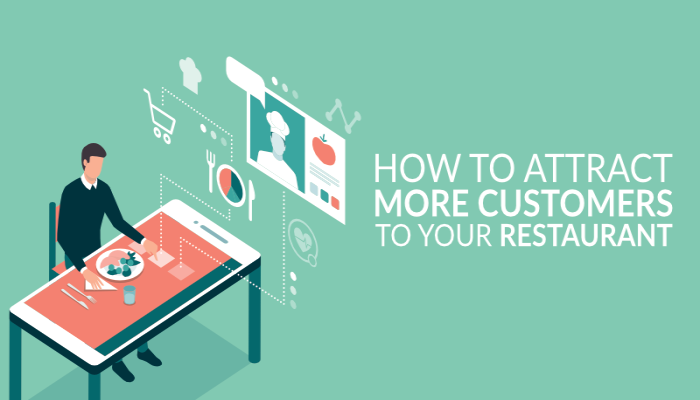 HOW TO ATTRACT
MORE CUSTOMERS
TO YOUR RESTAURANT